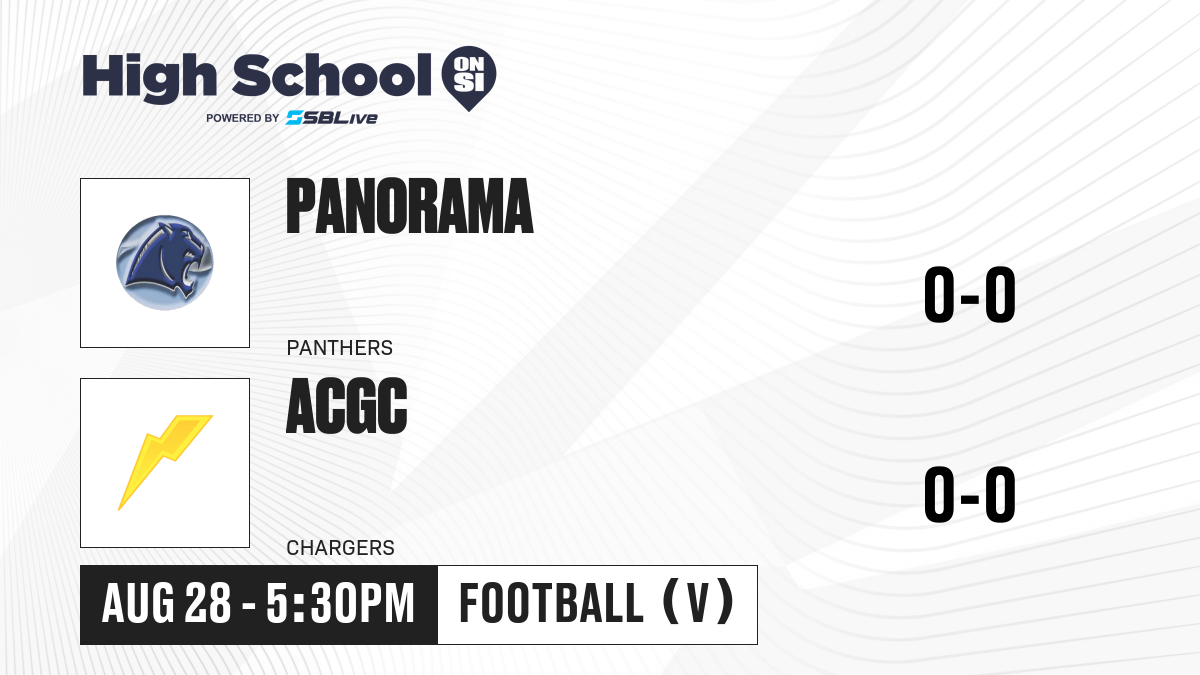 High School ON SI
POWERED BY SBLive

PANORAMA
PANTHERS
0-0

ACGC
CHARGERS
0-0

AUG 28 - 5:30PM
FOOTBALL (V)